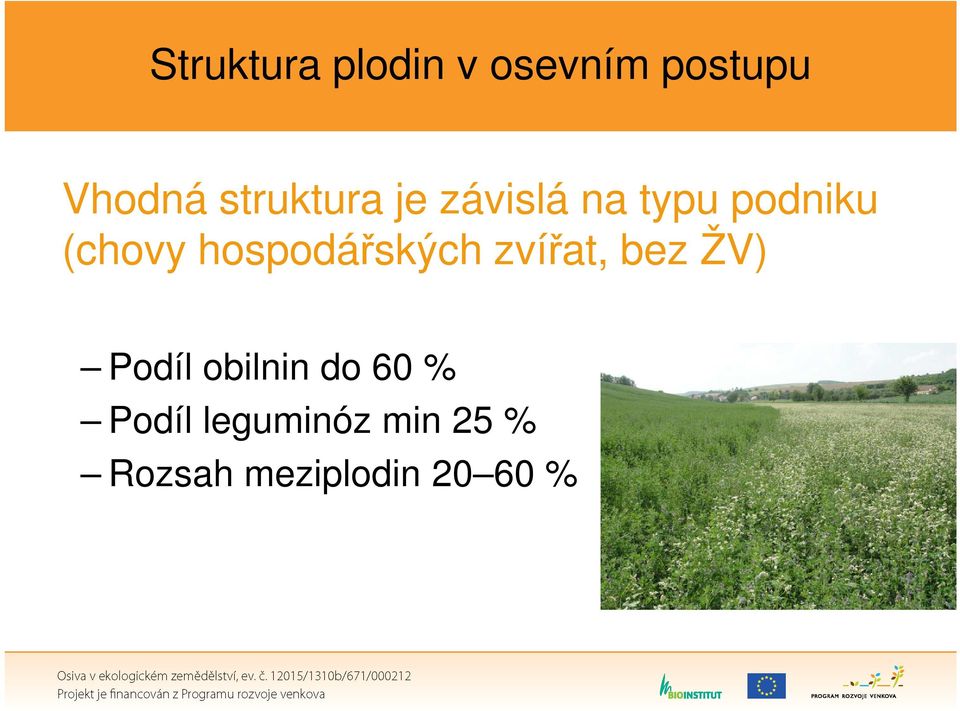 Struktura plodin v osevním postupu

Vhodná struktura je závislá na typu podniku (chovy hospodářských zvířat, bez ŽV)

– Podíl obilnin do 60 %
– Podíl leguminóz min 25 %
– Rozsah meziplodin 20–60 %

Osiva v ekologickém zemědělství, ev. č. 12015/1310b/671/000212
Projekt je financován z Programu rozvoje venkova

BIOINSTITUT

PROGRAM ROZVOJE VENKOVA